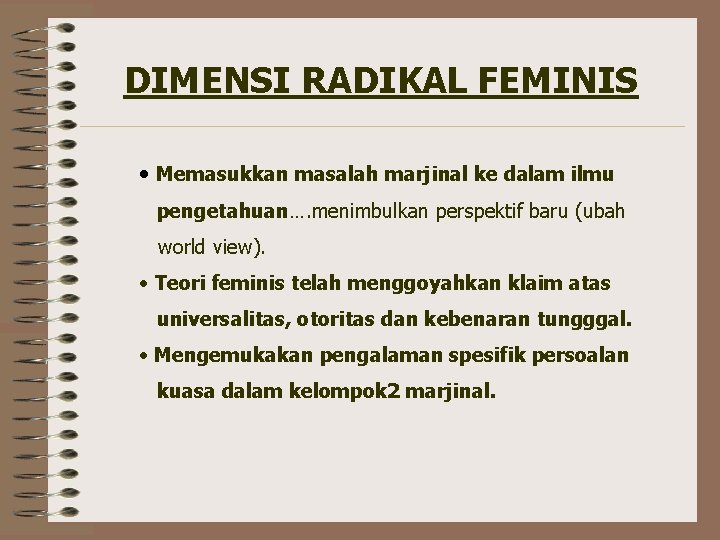 DIMENSI RADIKAL FEMINIS

• Memasukkan masalah marjinal ke dalam ilmu pengetahuan….menimbulkan perspektif baru (ubah world view).

• Teori feminis telah menggoyahkan klaim atas universalitas, otoritas dan kebenaran tungggal.

• Mengemukakan pengalaman spesifik persoalan kuasa dalam kelompok2 marjinal.